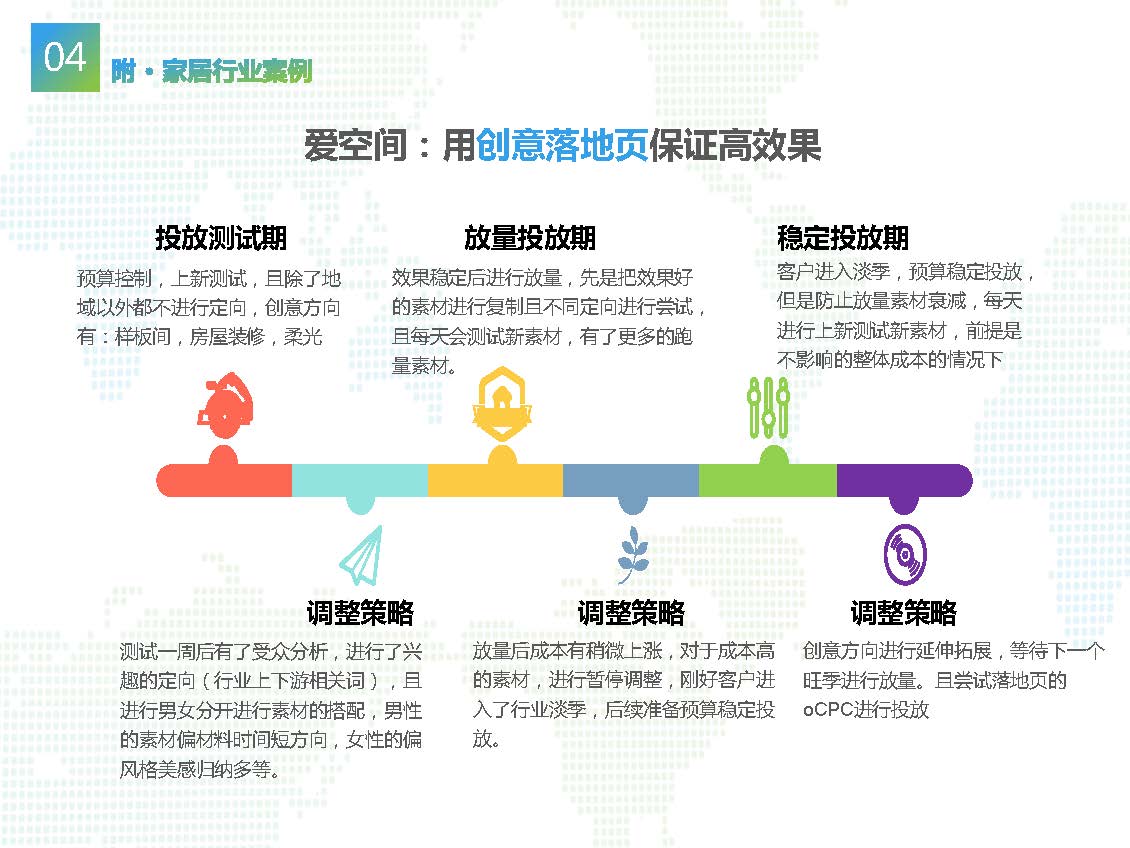 04

附 · 家居行业案例

爱空间：用创意落地页保证高效果

投放测试期

预算控制，上新测试，且除了地域以外都不进行定向，创意方向有：样板间，房屋装修，柔光

放量投放期

效果稳定后进行放量，先是把效果好的素材进行复制且不同定向进行尝试，且每天会测试新素材，有了更多的跑量素材。

稳定投放期

客户进入淡季，预算稳定投放，但是防止放量素材衰减，每天进行上新测试新素材，前提是不影响的整体成本的情况下

调整策略

测试一周后有了受众分析，进行了兴趣的定向（行业上下游相关词），且进行男女分开进行素材的搭配，男性的素材偏材料时间短方向，女性的偏风格美感归纳多等。

调整策略

放量后成本有稍微上涨，对于成本高的素材，进行暂停调整，刚好客户进入了行业淡季，后续准备预算稳定投放。

调整策略

创意方向进行延伸拓展，等待下一个旺季进行放量。且尝试落地页的oCPC进行投放